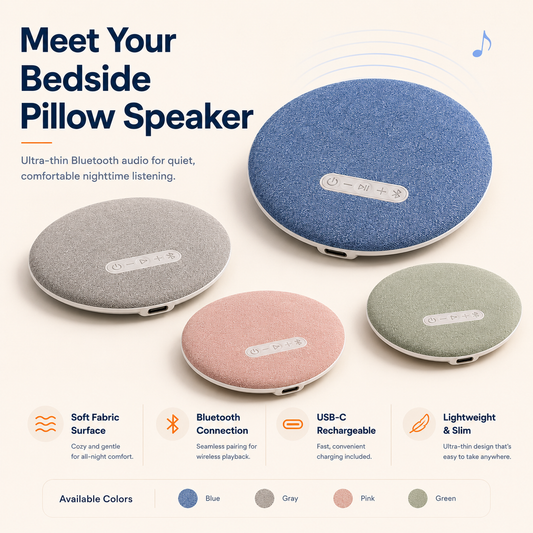 Meet Your Bedside Pillow Speaker

Ultra-thin Bluetooth audio for quiet, comfortable nighttime listening.

Soft Fabric Surface
Cozy and gentle for all-night comfort.

Bluetooth Connection
Seamless pairing for wireless playback.

USB-C Rechargeable
Fast, convenient charging included.

Lightweight & Slim
Ultra-thin design that's easy to take anywhere.

Available Colors
Blue
Gray
Pink
Green